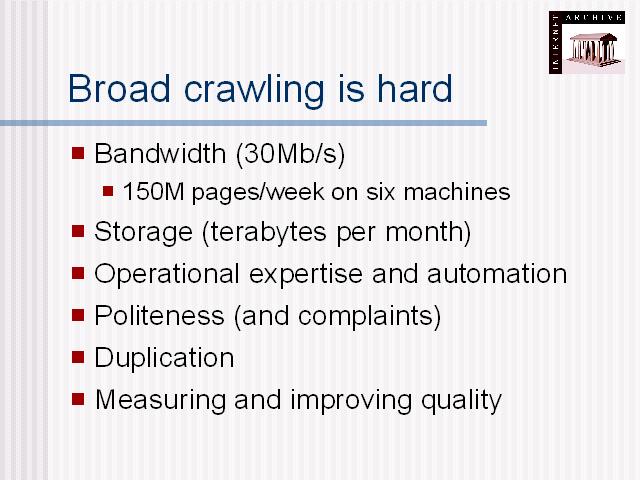 INTERNET ARCHIVE

Broad crawling is hard

- Bandwidth (30Mb/s)
  - 150M pages/week on six machines
- Storage (terabytes per month)
- Operational expertise and automation
- Politeness (and complaints)
- Duplication
- Measuring and improving quality